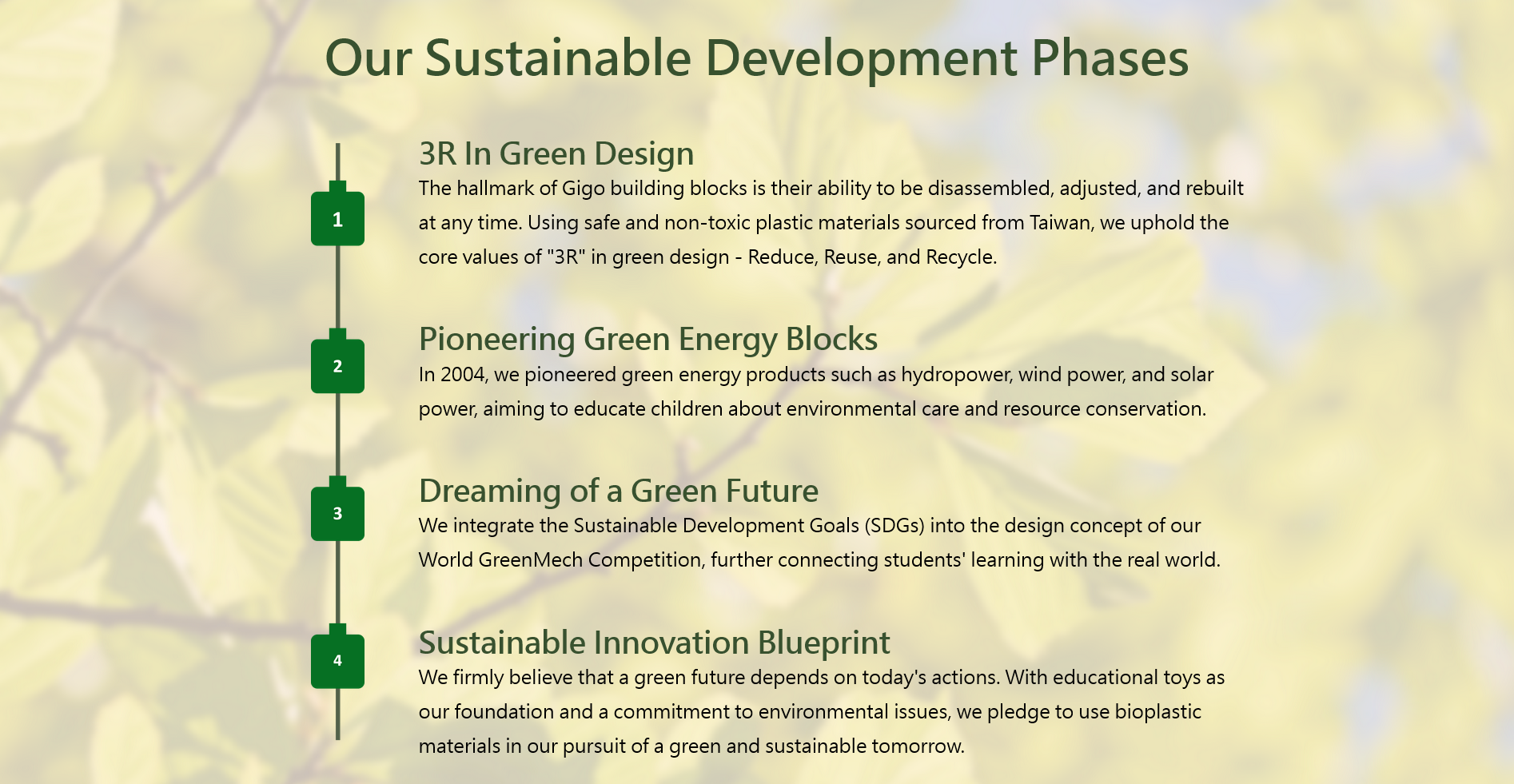 Our Sustainable Development Phases

1

3R In Green Design

The hallmark of Gigo building blocks is their ability to be disassembled, adjusted, and rebuilt at any time. Using safe and non-toxic plastic materials sourced from Taiwan, we uphold the core values of "3R" in green design - Reduce, Reuse, and Recycle.

2

Pioneering Green Energy Blocks

In 2004, we pioneered green energy products such as hydropower, wind power, and solar power, aiming to educate children about environmental care and resource conservation.

3

Dreaming of a Green Future

We integrate the Sustainable Development Goals (SDGs) into the design concept of our World GreenMech Competition, further connecting students' learning with the real world.

4

Sustainable Innovation Blueprint

We firmly believe that a green future depends on today's actions. With educational toys as our foundation and a commitment to environmental issues, we pledge to use bioplastic materials in our pursuit of a green and sustainable tomorrow.